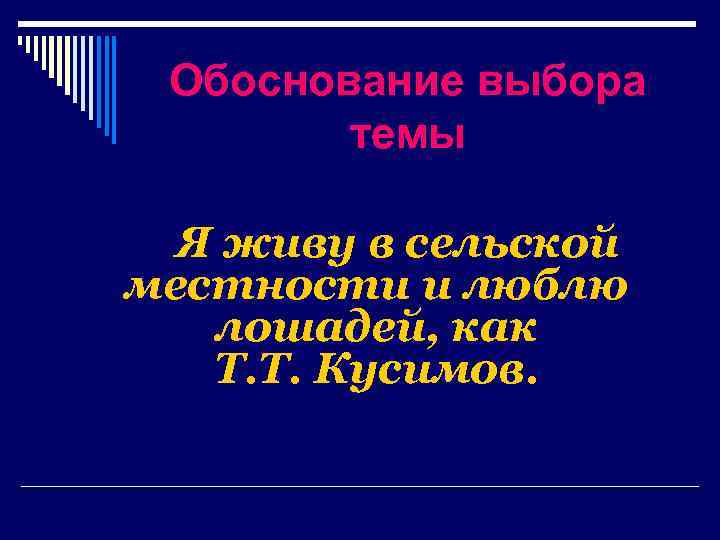 Обоснование выбора темы

Я живу в сельской местности и люблю лошадей, как Т.Т. Кусимов.